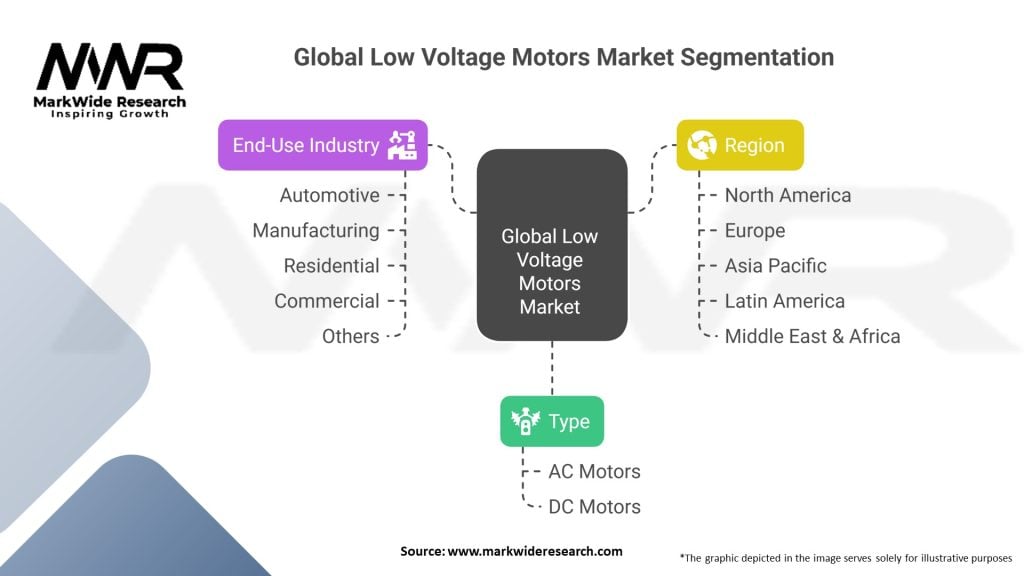 MWR
MarkWide Research
Inspiring Growth

Global Low Voltage Motors Market Segmentation

End-Use Industry
Automotive
Manufacturing
Residential
Commercial
Others

Global Low Voltage Motors Market

Region
North America
Europe
Asia Pacific
Latin America
Middle East & Africa

Type
AC Motors
DC Motors

Source: www.markwideresearch.com

*The graphic depicted in the image serves solely for illustrative purposes